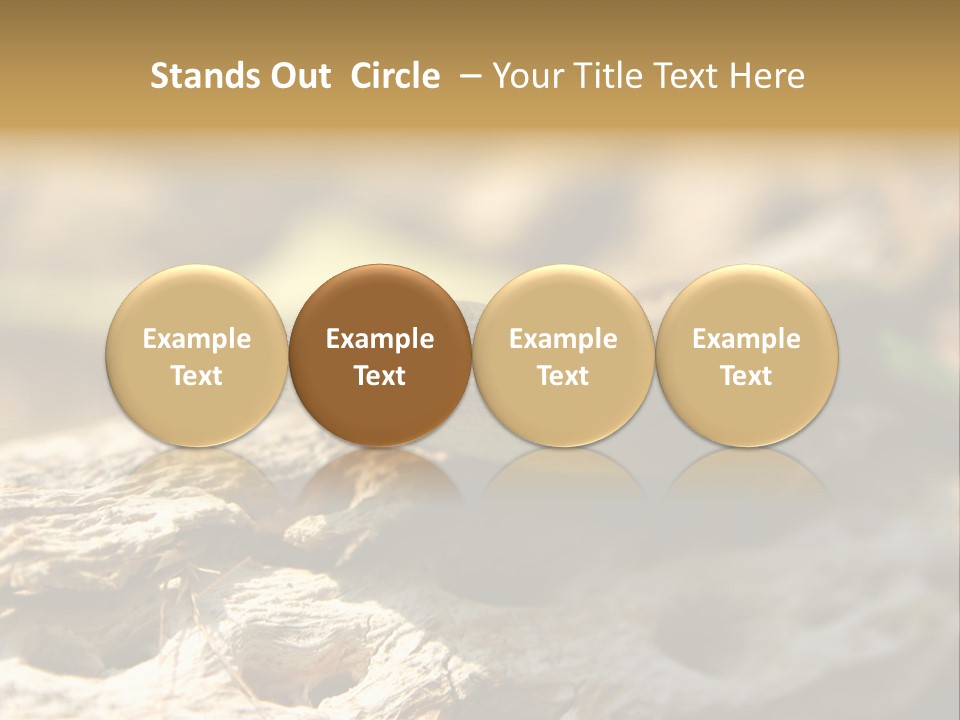 Stands Out Circle – Your Title Text Here

Example Text

Example Text

Example Text

Example Text